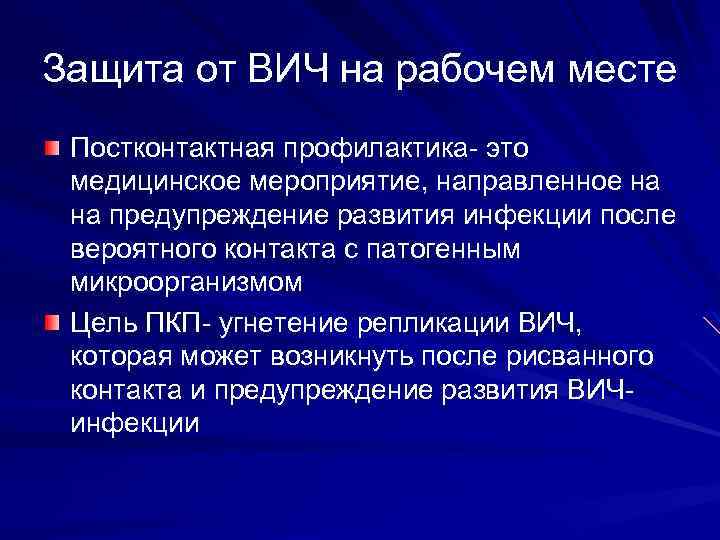 Защита от ВИЧ на рабочем месте

Постконтактная профилактика- это медицинское мероприятие, направленное на на предупреждение развития инфекции после вероятного контакта с патогенным микроорганизмом

Цель ПКП- угнетение репликации ВИЧ, которая может возникнуть после рисванного контакта и предупреждение развития ВИЧ-инфекции